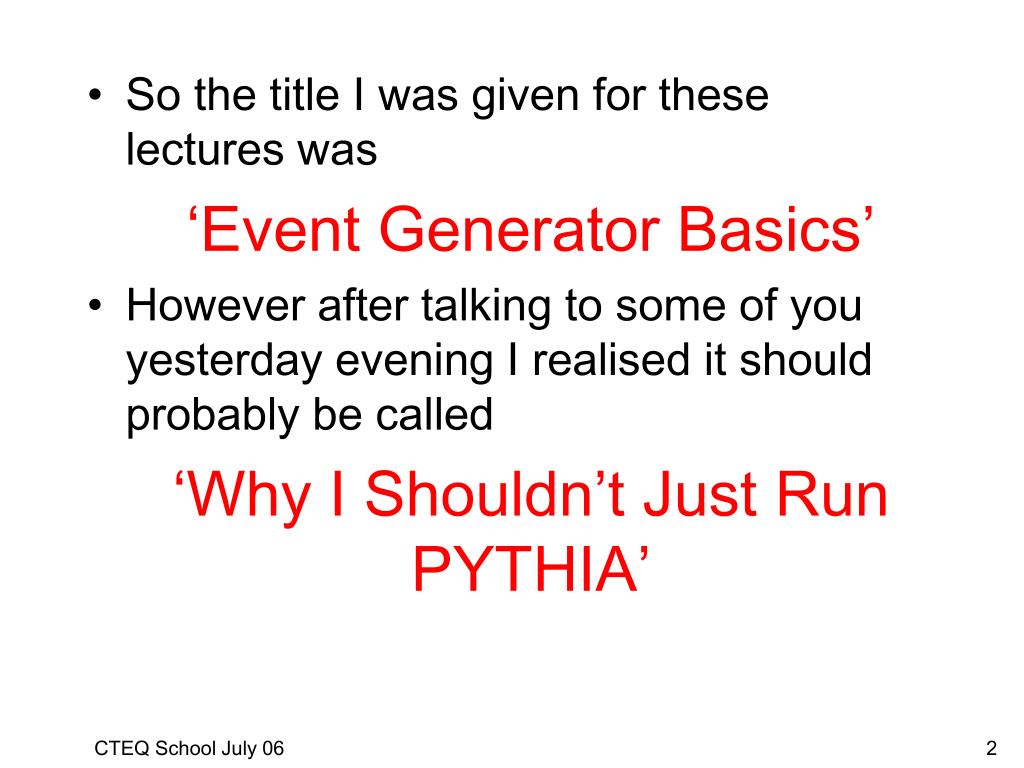 • So the title I was given for these lectures was

‘Event Generator Basics’

• However after talking to some of you yesterday evening I realised it should probably be called

‘Why I Shouldn’t Just Run PYTHIA’

CTEQ School July 06

2